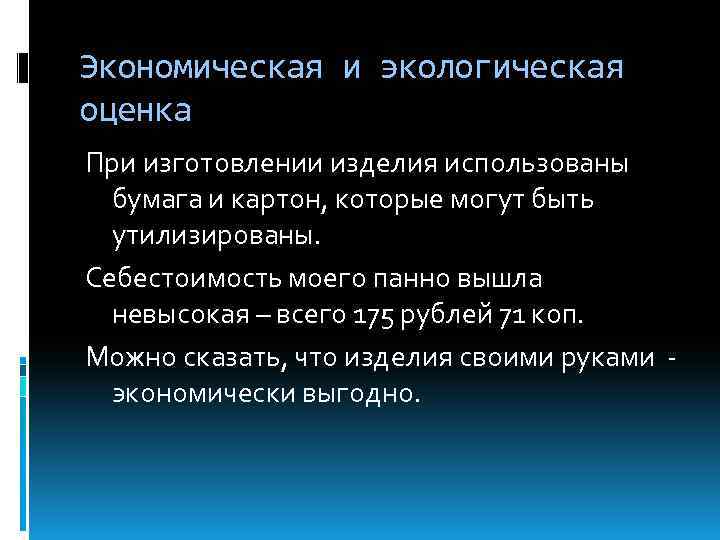 Экономическая и экологическая оценка

При изготовлении изделия использованы бумага и картон, которые могут быть утилизированы.

Себестоимость моего панно вышла невысокая – всего 175 рублей 71 коп.

Можно сказать, что изделия своими руками - экономически выгодно.